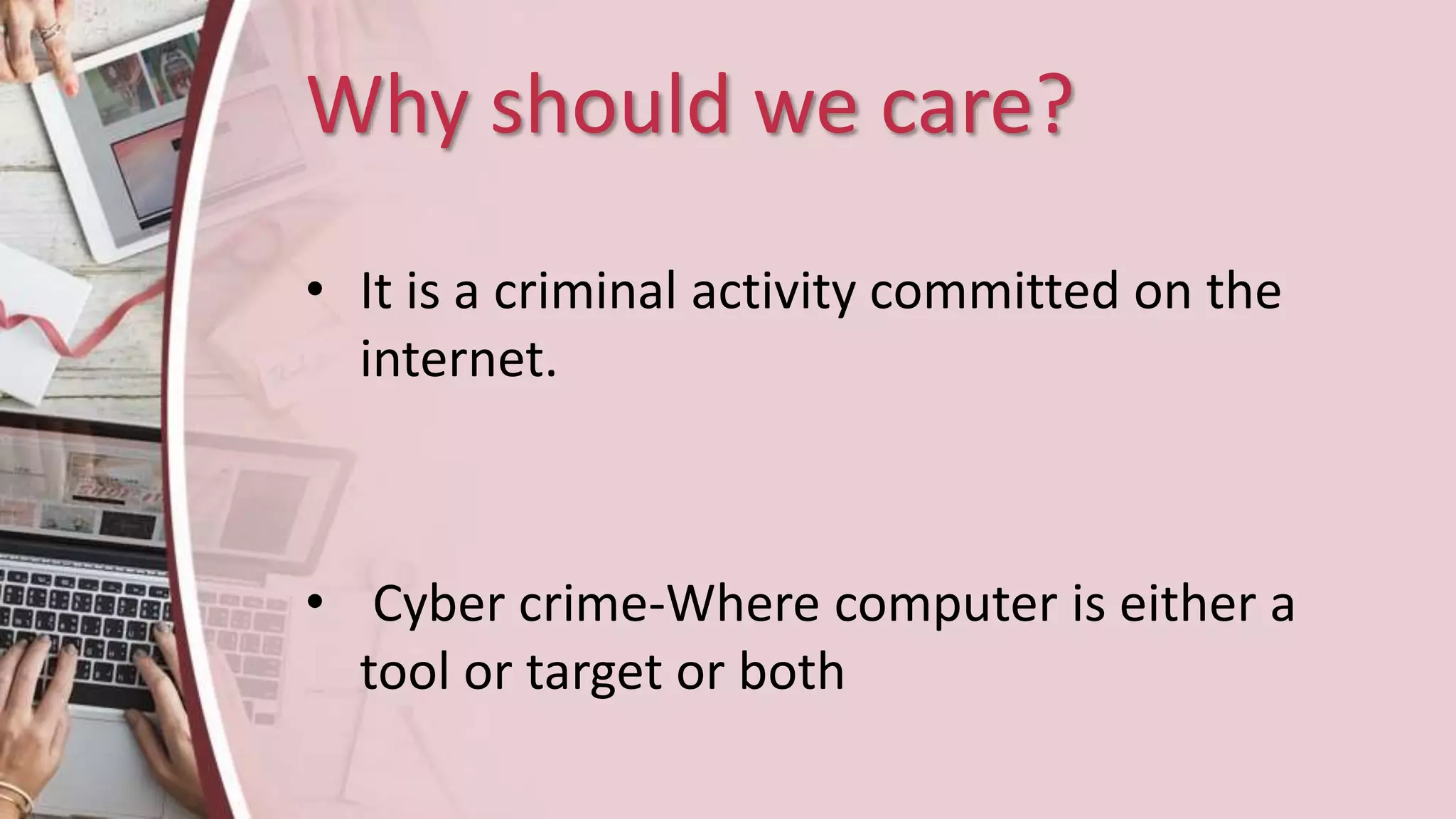 Why should we care?

• It is a criminal activity committed on the internet.

• Cyber crime-Where computer is either a tool or target or both